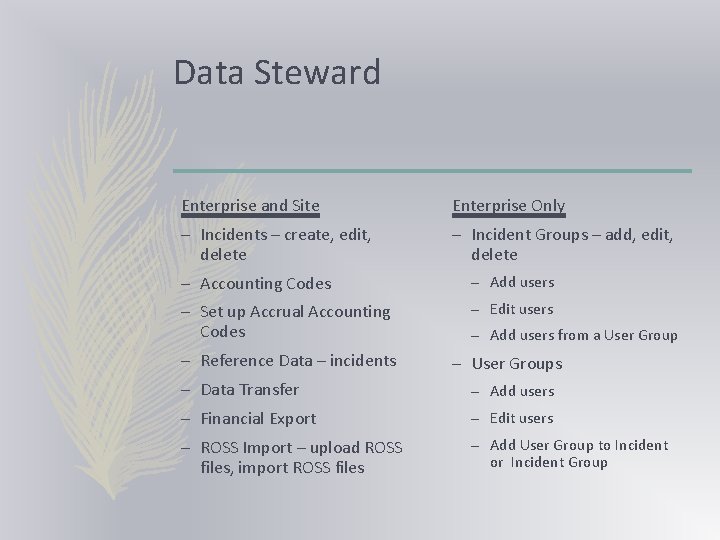 Data Steward

Enterprise and Site

– Incidents – create, edit, delete
– Accounting Codes
– Set up Accrual Accounting Codes
– Reference Data – incidents
– Data Transfer
– Financial Export
– ROSS Import – upload ROSS files, import ROSS files

Enterprise Only

– Incident Groups – add, edit, delete
  – Add users
  – Edit users
  – Add users from a User Group
– User Groups
  – Add users
  – Edit users
  – Add User Group to Incident or Incident Group